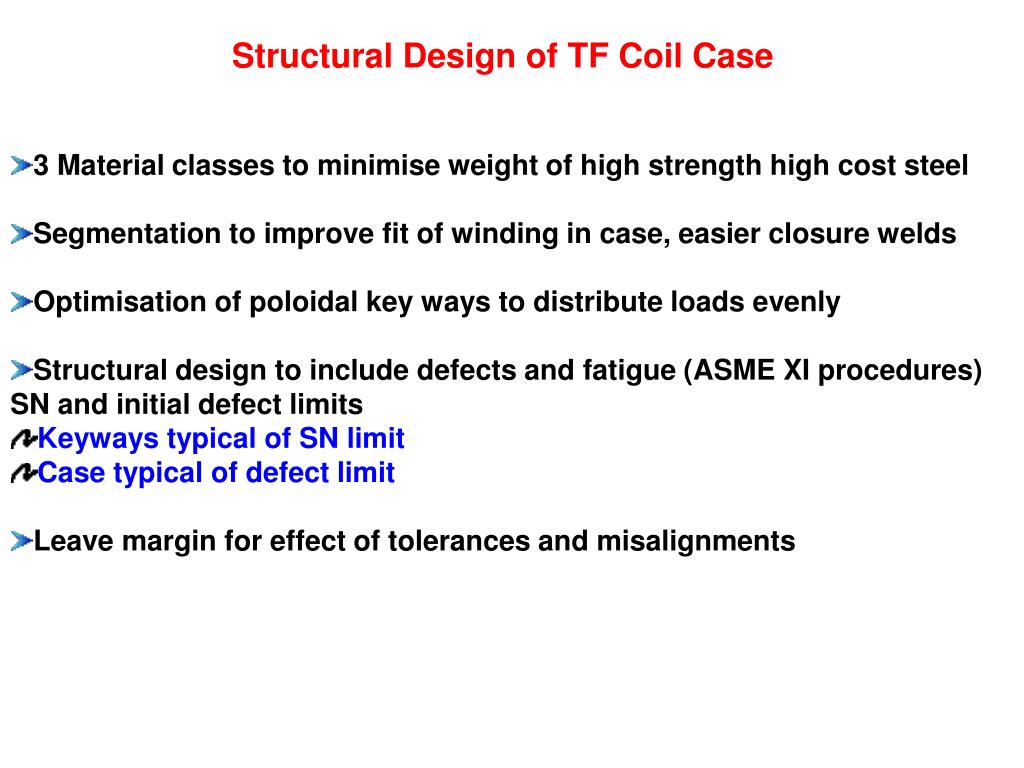 Structural Design of TF Coil Case

3 Material classes to minimise weight of high strength high cost steel

Segmentation to improve fit of winding in case, easier closure welds

Optimisation of poloidal key ways to distribute loads evenly

Structural design to include defects and fatigue (ASME XI procedures) SN and initial defect limits
Keyways typical of SN limit
Case typical of defect limit

Leave margin for effect of tolerances and misalignments